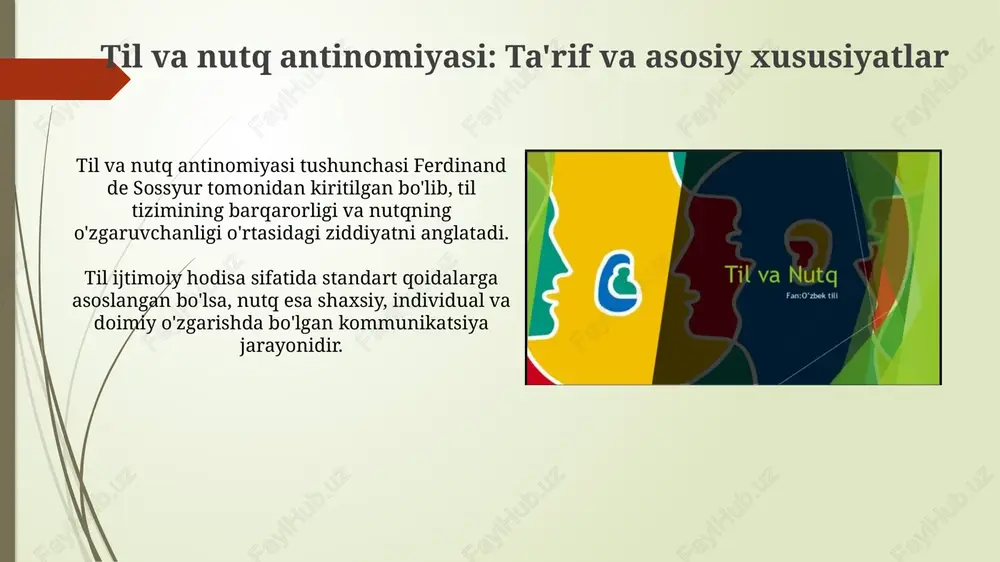 Til va nutq antinomiyasi: Ta'rif va asosiy xususiyatlar

Til va nutq antinomiyasi tushunchasi Ferdinand de Sossyur tomonidan kiritilgan bo'lib, til tizimining barqarorligi va nutqning o'zgaruvchanligi o'rtasidagi ziddiyatni anglatadi.

Til ijtimoiy hodisa sifatida standart qoidalarga asoslangan bo'lsa, nutq esa shaxsiy, individual va doimiy o'zgarishda bo'lgan kommunikatsiya jarayonidir.

Til va Nutq
Fan:O'zbek tili

FaylHub.uz